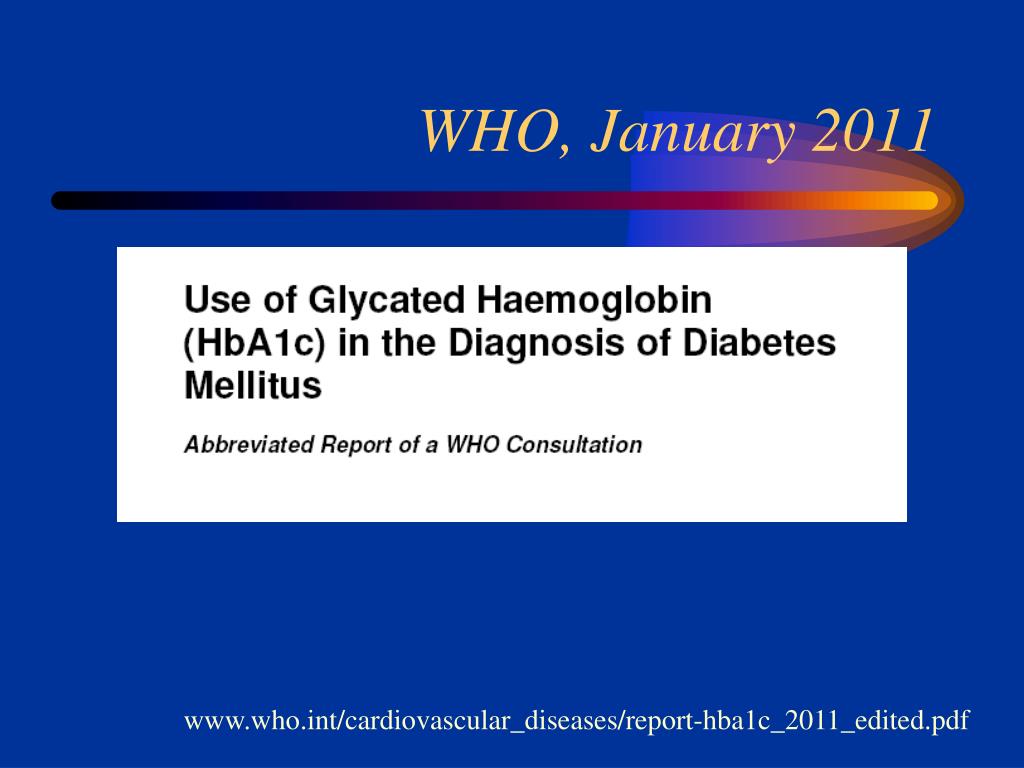 WHO, January 2011

Use of Glycated Haemoglobin (HbA1c) in the Diagnosis of Diabetes Mellitus

Abbreviated Report of a WHO Consultation

www.who.int/cardiovascular_diseases/report-hba1c_2011_edited.pdf